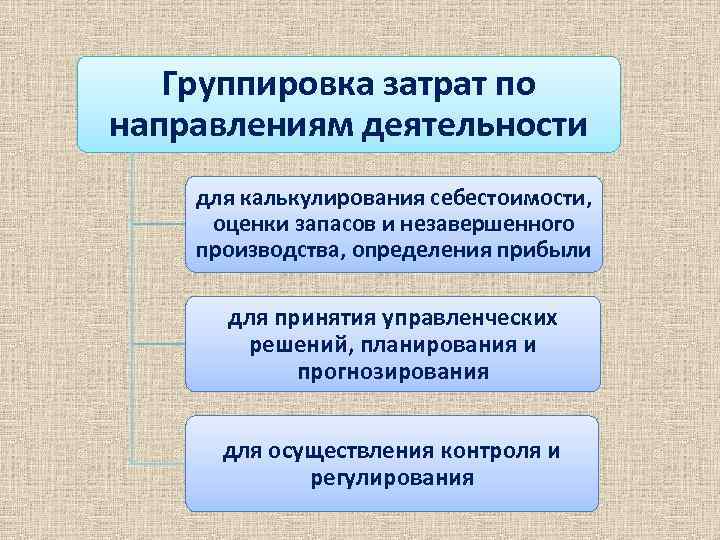 Группировка затрат по направлениям деятельности

для калькулирования себестоимости, оценки запасов и незавершенного производства, определения прибыли

для принятия управленческих решений, планирования и прогнозирования

для осуществления контроля и регулирования